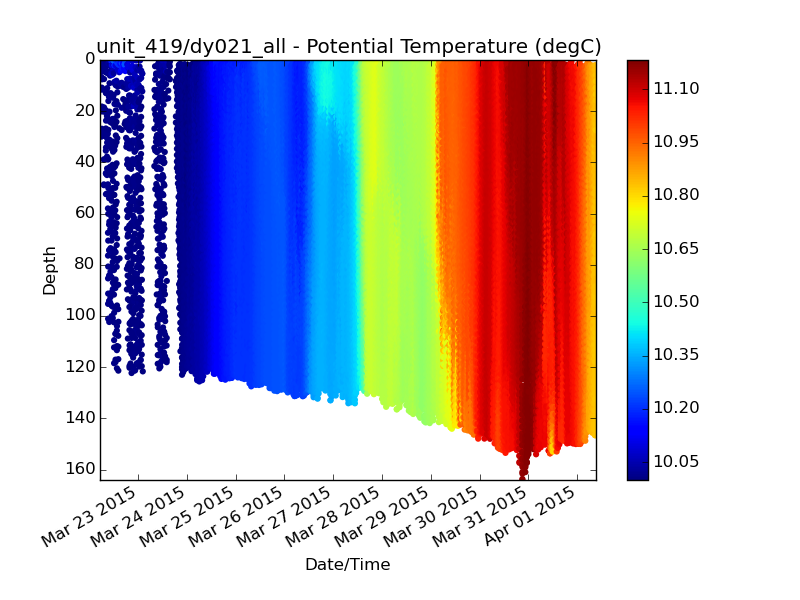 unit_419/dy021_all - Potential Temperature (degC)

Depth

0
20
40
60
80
100
120
140
160

Mar 23 2015
Mar 24 2015
Mar 25 2015
Mar 26 2015
Mar 27 2015
Mar 28 2015
Mar 29 2015
Mar 30 2015
Mar 31 2015
Apr 01 2015

Date/Time

11.10
10.95
10.80
10.65
10.50
10.35
10.20
10.05